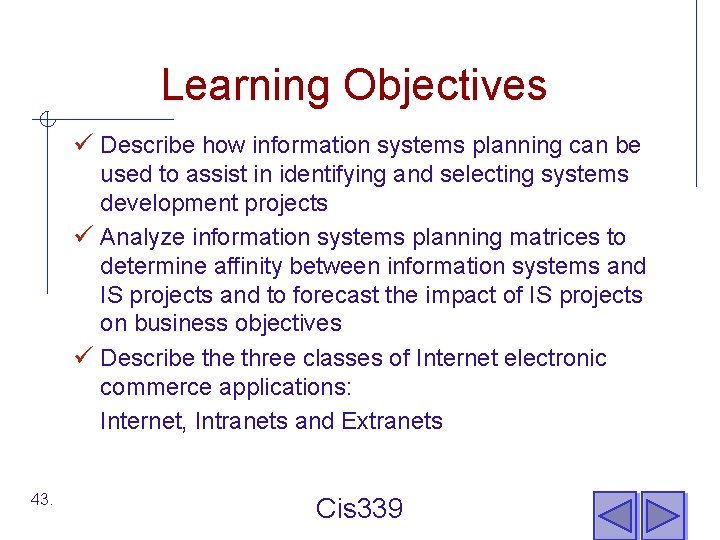 Learning Objectives

✓ Describe how information systems planning can be used to assist in identifying and selecting systems development projects

✓ Analyze information systems planning matrices to determine affinity between information systems and IS projects and to forecast the impact of IS projects on business objectives

✓ Describe the three classes of Internet electronic commerce applications:

Internet, Intranets and Extranets

43.

Cis339